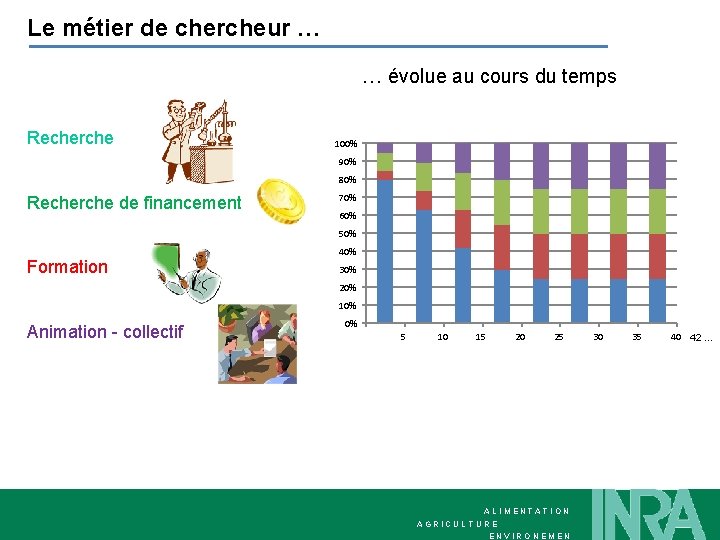 Le métier de chercheur …

… évolue au cours du temps

Recherche

Recherche de financement

Formation

Animation - collectif

100%
90%
80%
70%
60%
50%
40%
30%
20%
10%
0%

5 10 15 20 25 30 35 40 42 …

ALIMENTATION
AGRICULTURE
ENVIRONEMEN

INRA